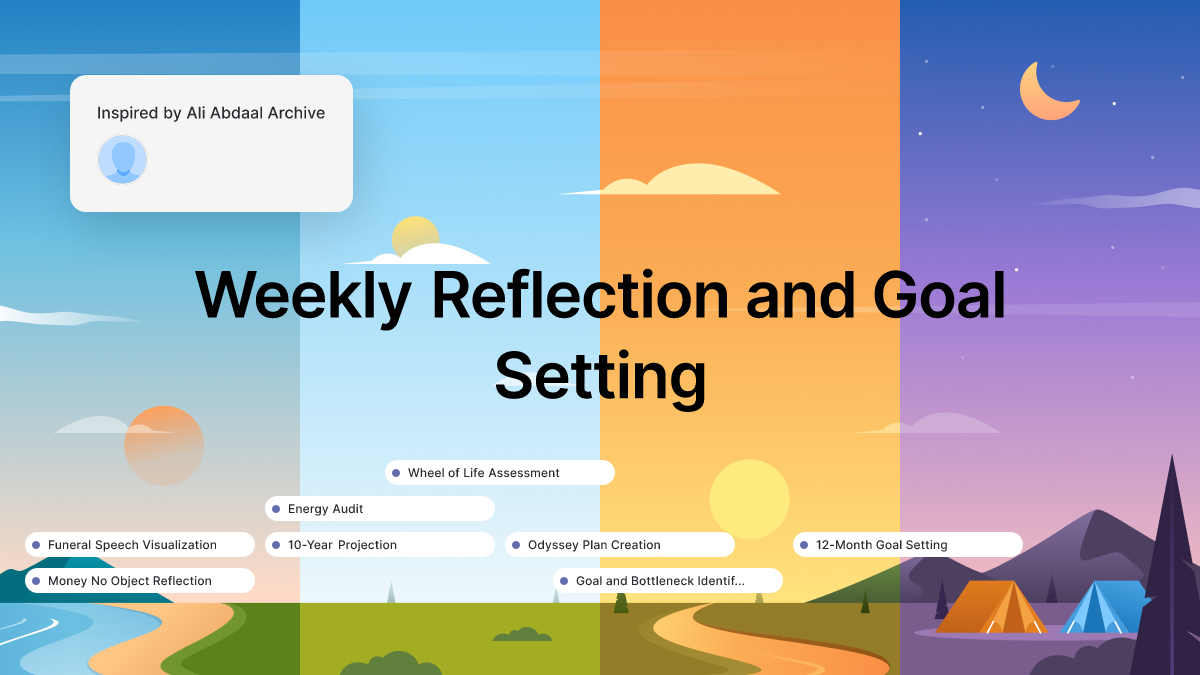 Inspired by Ali Abdaal Archive

Weekly Reflection and Goal Setting

Wheel of Life Assessment

Energy Audit

Funeral Speech Visualization

10-Year Projection

Odyssey Plan Creation

12-Month Goal Setting

Money No Object Reflection

Goal and Bottleneck Identif...